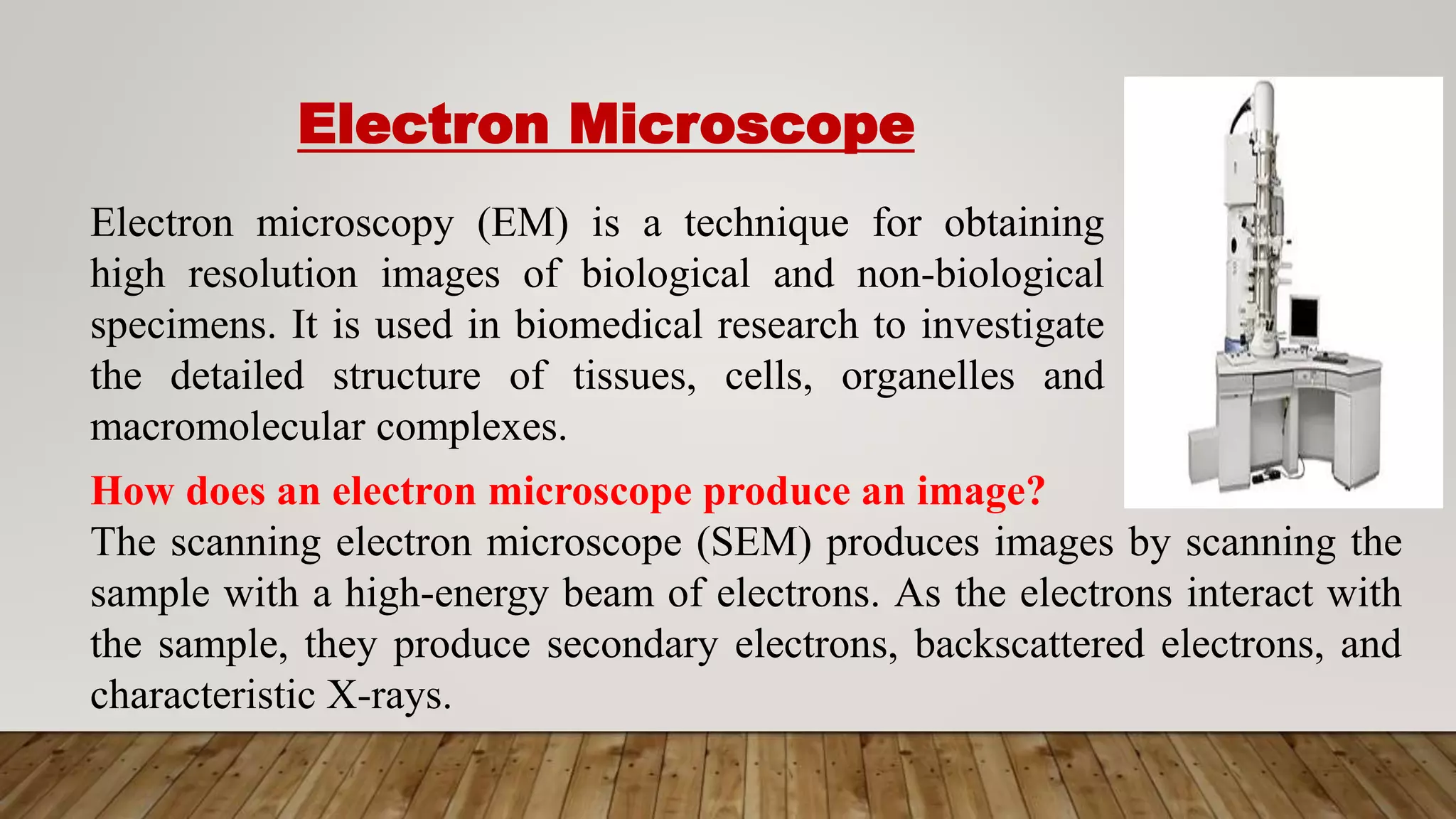 Electron Microscope

Electron microscopy (EM) is a technique for obtaining high resolution images of biological and non-biological specimens. It is used in biomedical research to investigate the detailed structure of tissues, cells, organelles and macromolecular complexes.

How does an electron microscope produce an image?

The scanning electron microscope (SEM) produces images by scanning the sample with a high-energy beam of electrons. As the electrons interact with the sample, they produce secondary electrons, backscattered electrons, and characteristic X-rays.